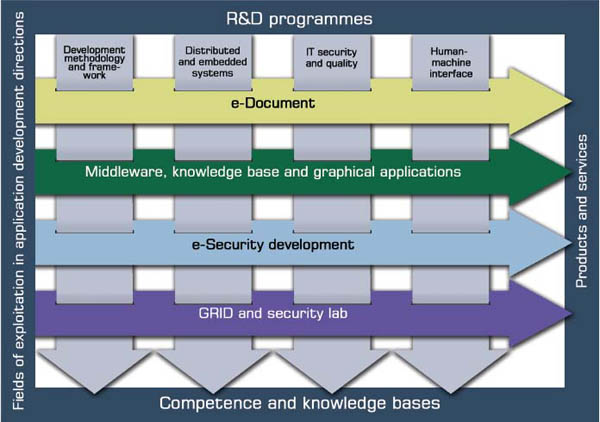 R&D programmes

Fields of exploitation in application development directions

Development methodology and framework

Distributed and embedded systems

IT security and quality

Human-machine interface

e-Document

Middleware, knowledge base and graphical applications

e-Security development

GRID and security lab

Products and services

Competence and knowledge bases